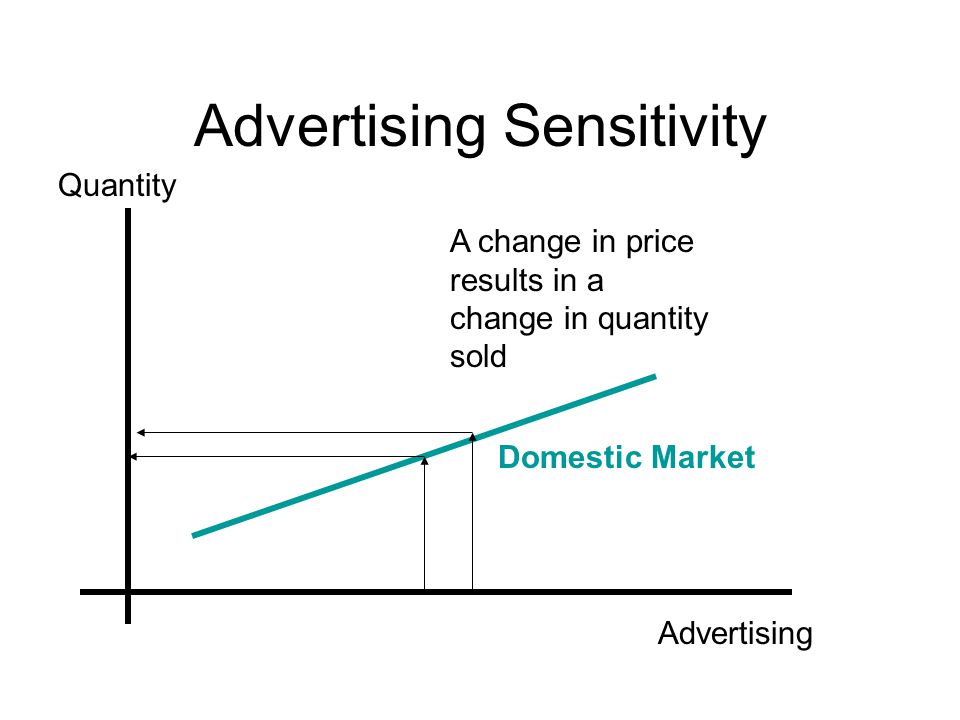 Advertising Sensitivity

Quantity

A change in price results in a change in quantity sold

Domestic Market

Advertising